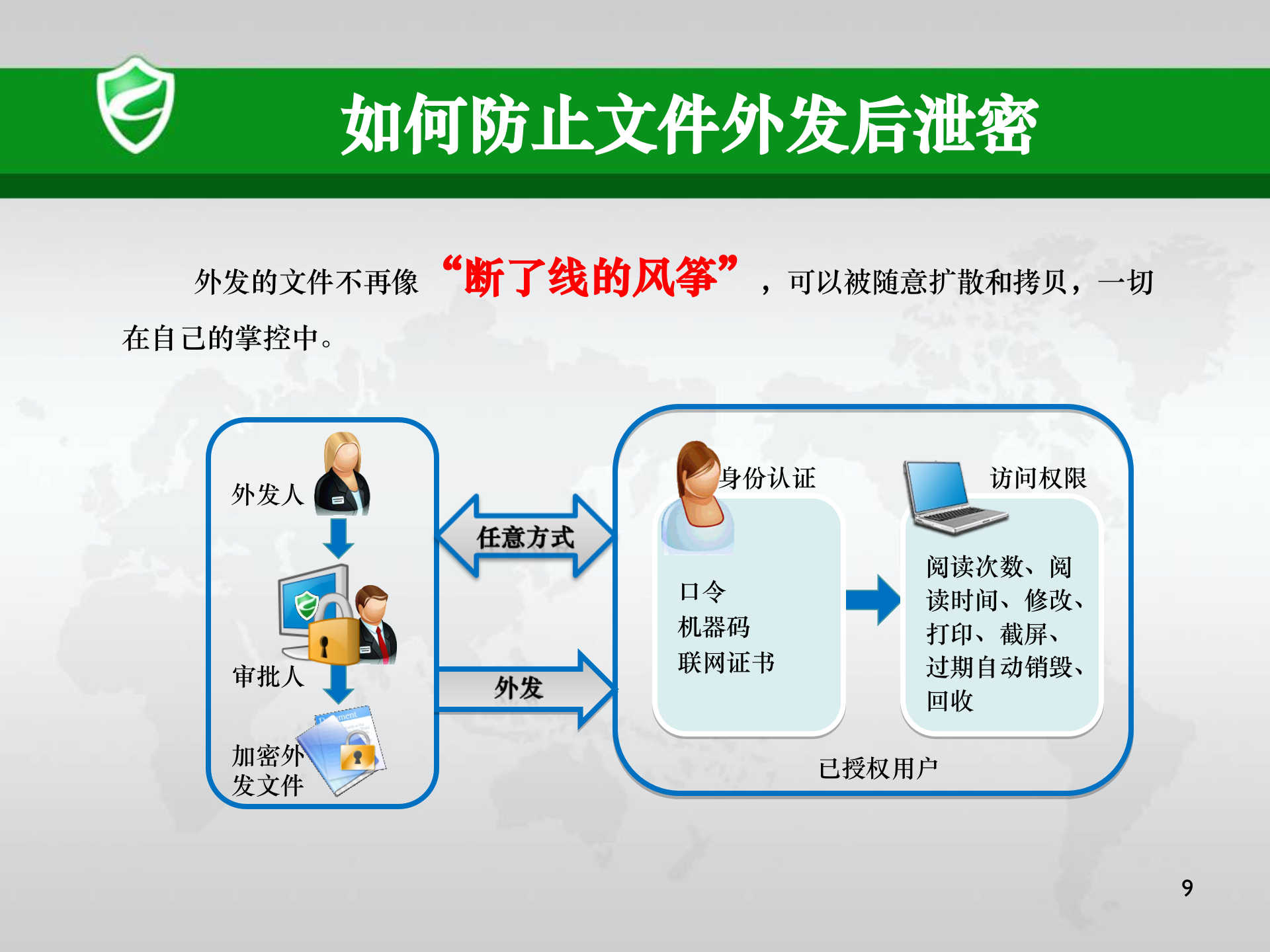 如何防止文件外发后泄密

外发的文件不再像“断了线的风筝”，可以被随意扩散和拷贝，一切在自己的掌控中。

外发人

审批人

加密外发文件

任意方式

外发

身份认证

口令
机器码
联网证书

访问权限

阅读次数、阅读时间、修改、打印、截屏、过期自动销毁、回收

已授权用户

9